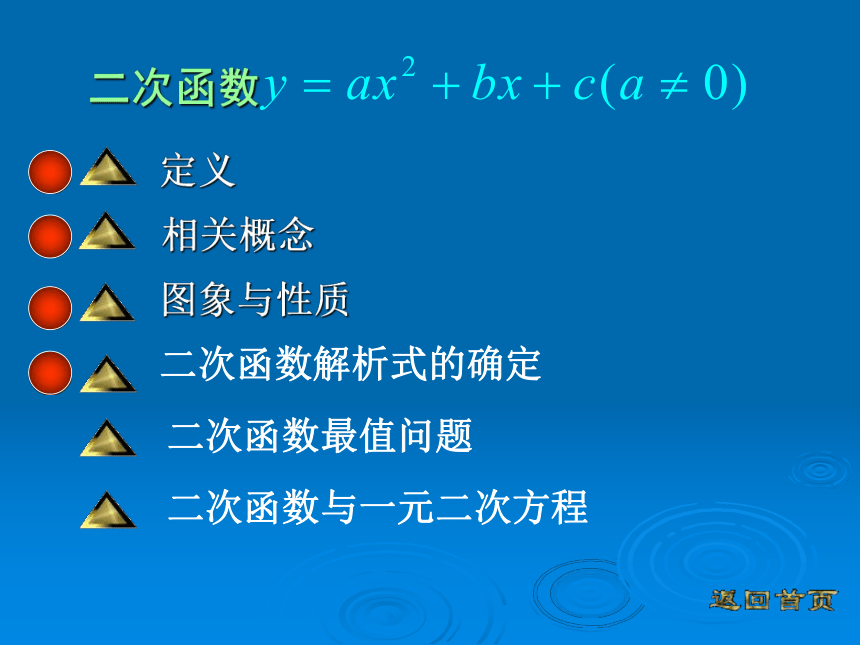 二次函数$y = ax^2 + bx + c(a \neq 0)$

定义

相关概念

图象与性质

二次函数解析式的确定

二次函数最值问题

二次函数与一元二次方程

返回首页